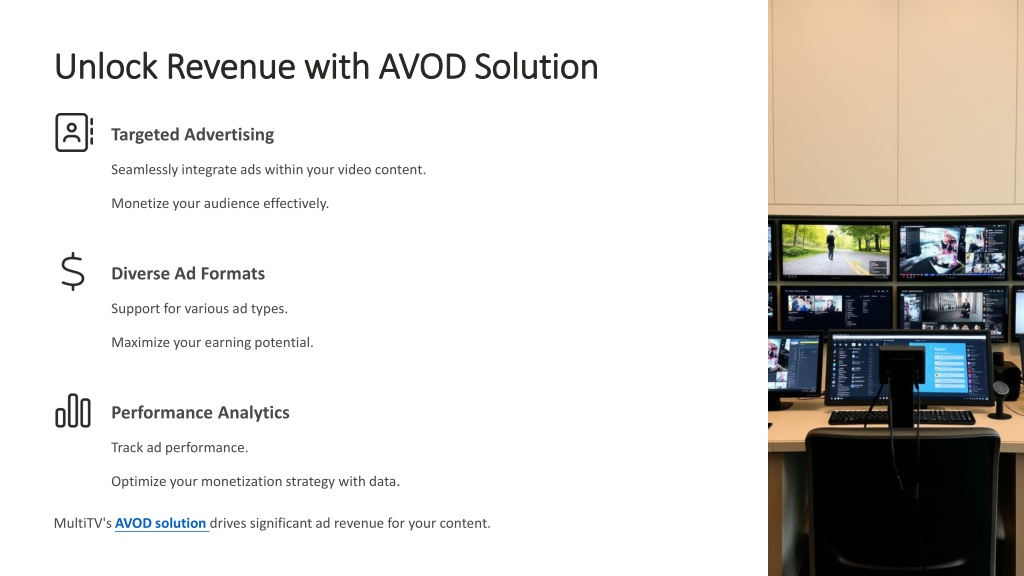 Unlock Revenue with AVOD Solution

Targeted Advertising

Seamlessly integrate ads within your video content.

Monetize your audience effectively.

Diverse Ad Formats

Support for various ad types.

Maximize your earning potential.

Performance Analytics

Track ad performance.

Optimize your monetization strategy with data.

MultiTV's AVOD solution drives significant ad revenue for your content.